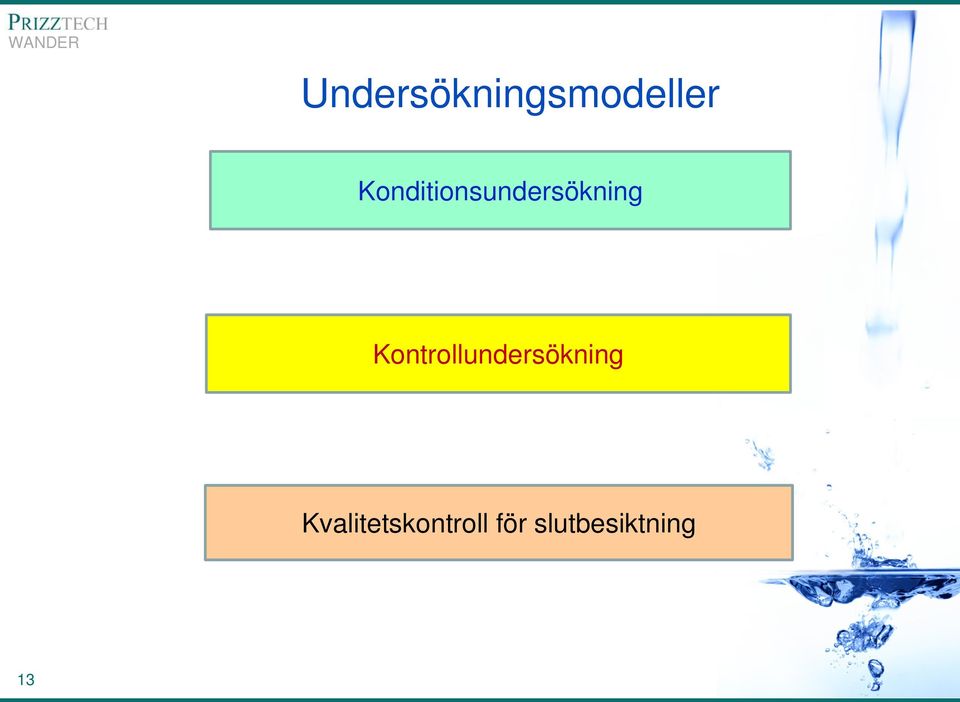 PRIZZTECH
WANDER

Undersökningsmodeller

Konditionsundersökning

Kontrollundersökning

Kvalitetskontroll för slutbesiktning

13